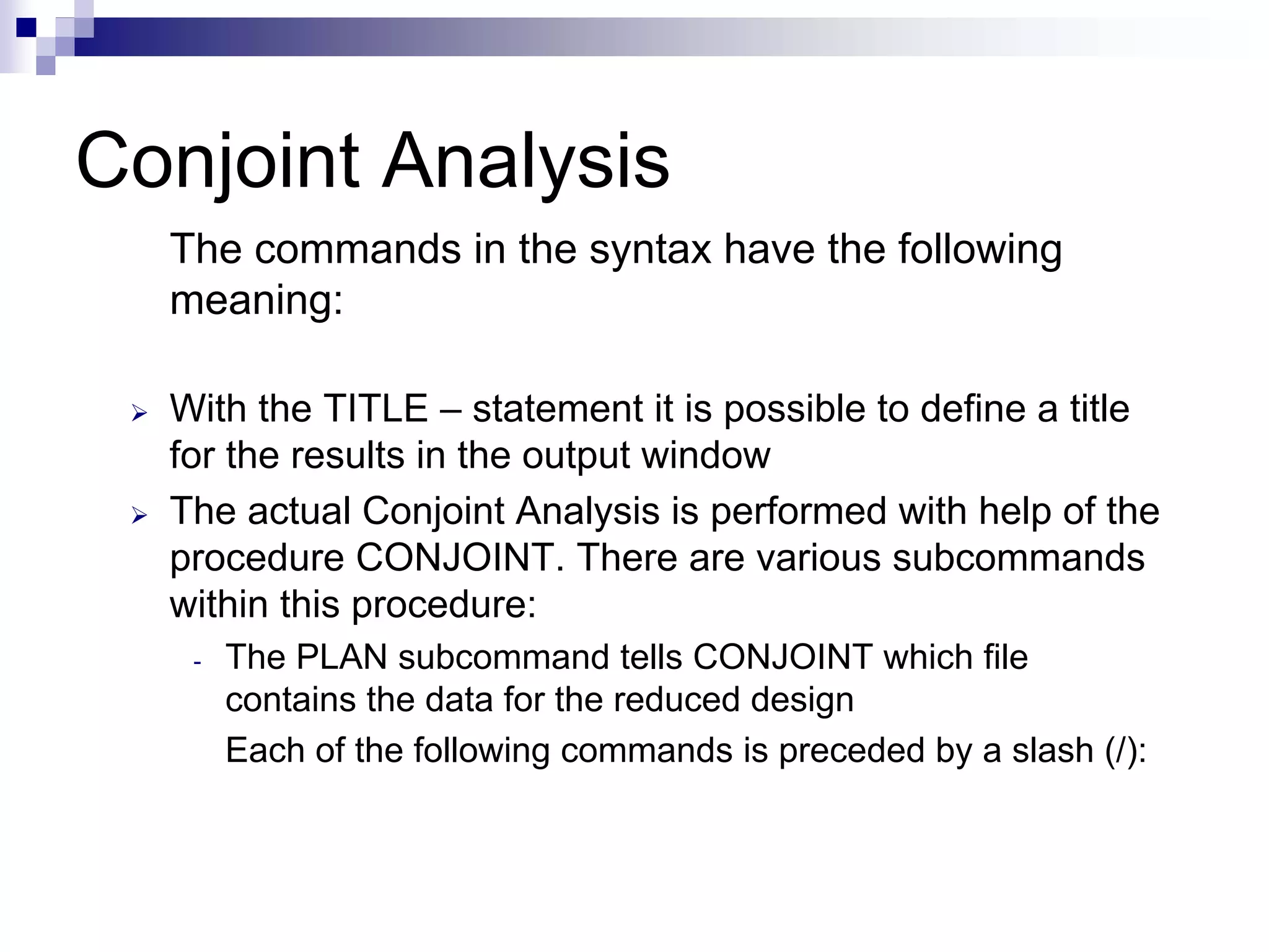 Conjoint Analysis

The commands in the syntax have the following meaning:

➢ With the TITLE – statement it is possible to define a title for the results in the output window

➢ The actual Conjoint Analysis is performed with help of the procedure CONJOINT. There are various subcommands within this procedure:

- The PLAN subcommand tells CONJOINT which file contains the data for the reduced design

Each of the following commands is preceded by a slash (/):